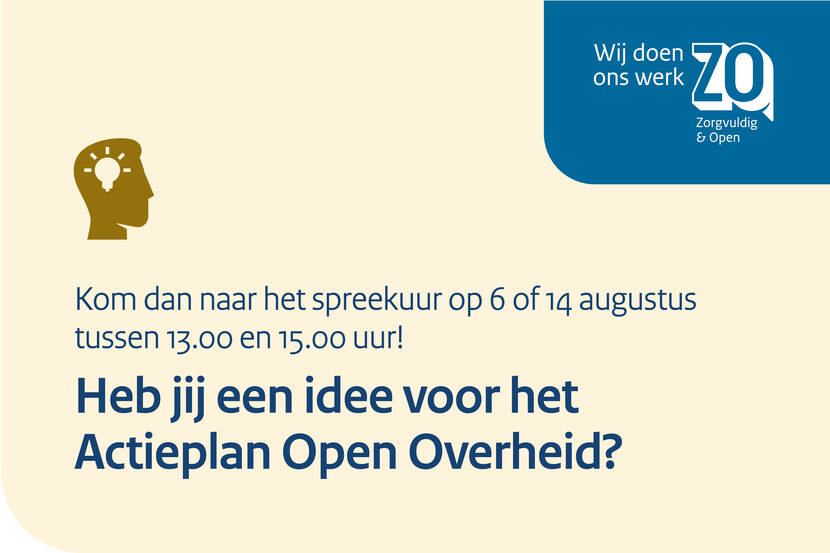 Wij doen ons werk ZO

Zorgvuldig & Open

Kom dan naar het spreekuur op 6 of 14 augustus tussen 13.00 en 15.00 uur!

Heb jij een idee voor het Actieplan Open Overheid?